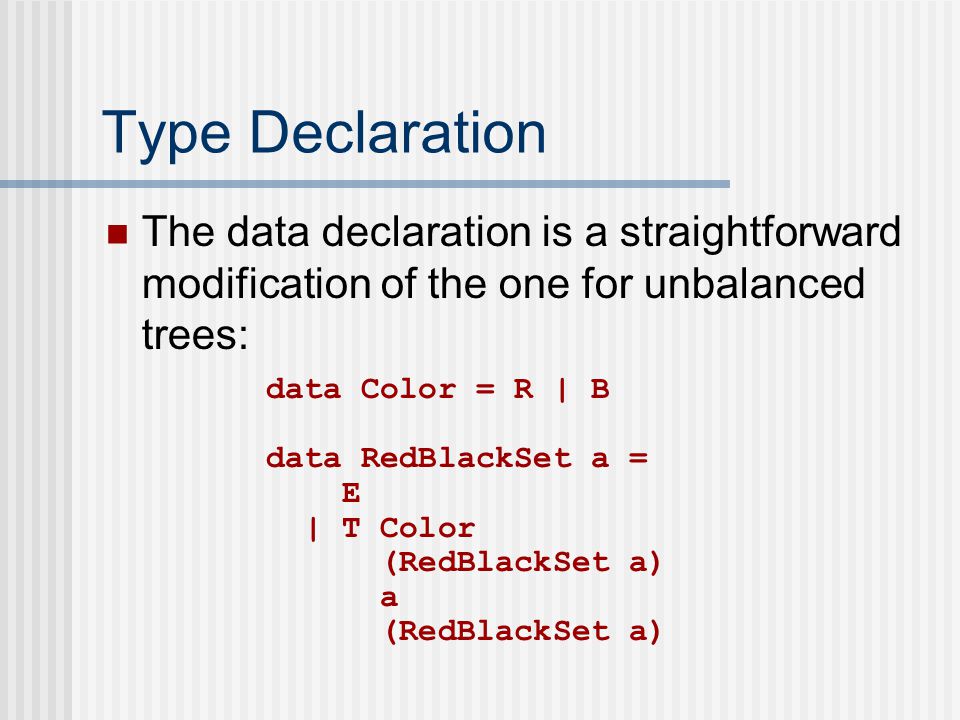 Type Declaration

The data declaration is a straightforward modification of the one for unbalanced trees:

data Color = R | B

data RedBlackSet a =
    E
  | T Color
      (RedBlackSet a)
      a
      (RedBlackSet a)